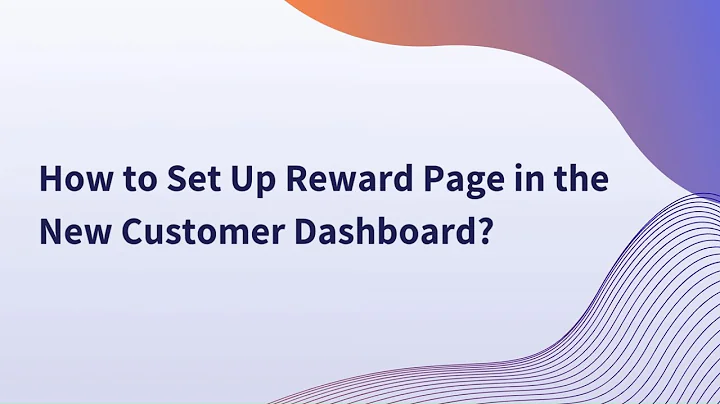 How to Set Up Reward Page in the New Customer Dashboard?